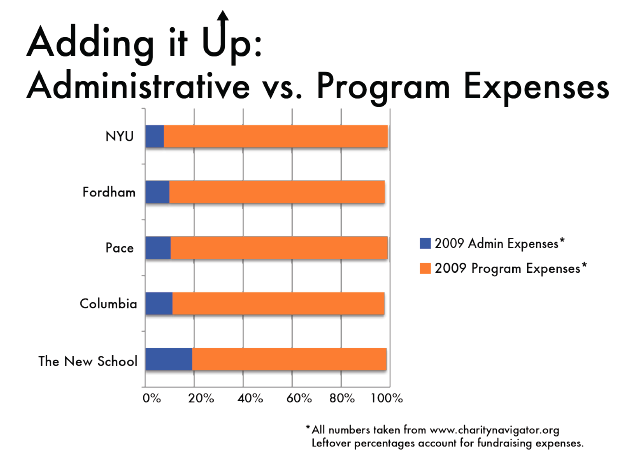 Adding it Up:
Administrative vs. Program Expenses

NYU
Fordham
Pace
Columbia
The New School

0%
20%
40%
60%
80%
100%

2009 Admin Expenses*
2009 Program Expenses*

*All numbers taken from www.charitynavigator.org
Leftover percentages account for fundraising expenses.